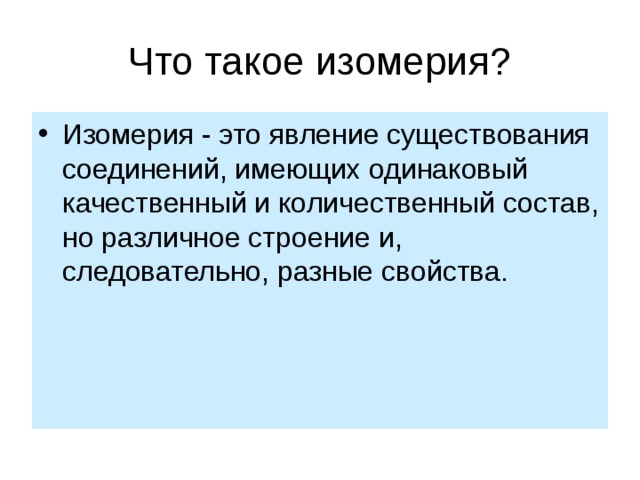 Что такое изомерия?

• Изомерия - это явление существования соединений, имеющих одинаковый качественный и количественный состав, но различное строение и, следовательно, разные свойства.